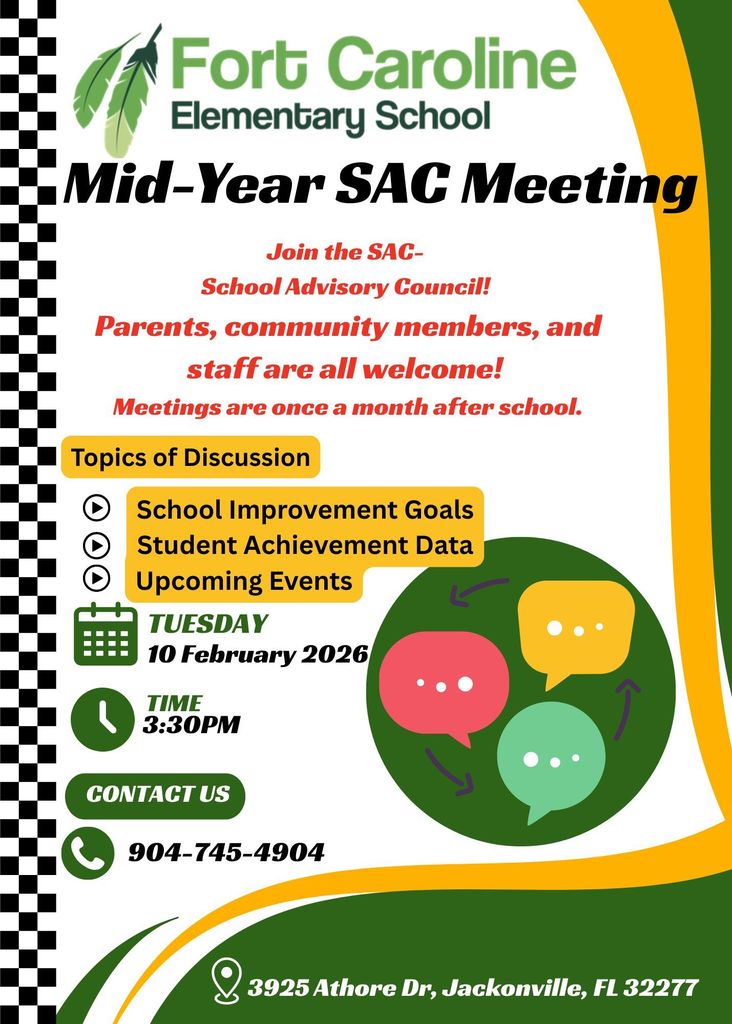 Fort Caroline
Elementary School

Mid-Year SAC Meeting

Join the SAC-
School Advisory Council!

Parents, community members, and staff are all welcome!

Meetings are once a month after school.

Topics of Discussion

School Improvement Goals
Student Achievement Data
Upcoming Events

TUESDAY
10 February 2026

TIME
3:30PM

CONTACT US

904-745-4904

3925 Athore Dr, Jackonville, FL 32277